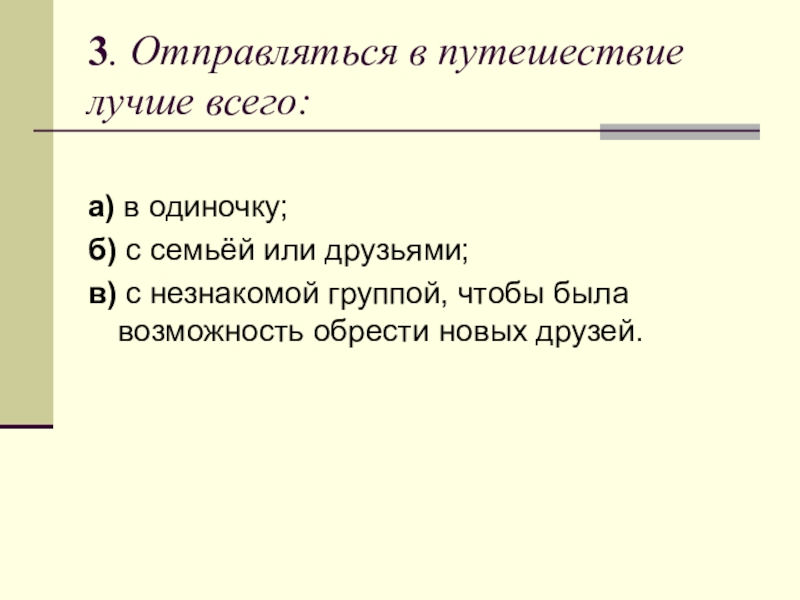 3. Отправляться в путешествие лучше всего:

а) в одиночку;
б) с семьёй или друзьями;
в) с незнакомой группой, чтобы была возможность обрести новых друзей.